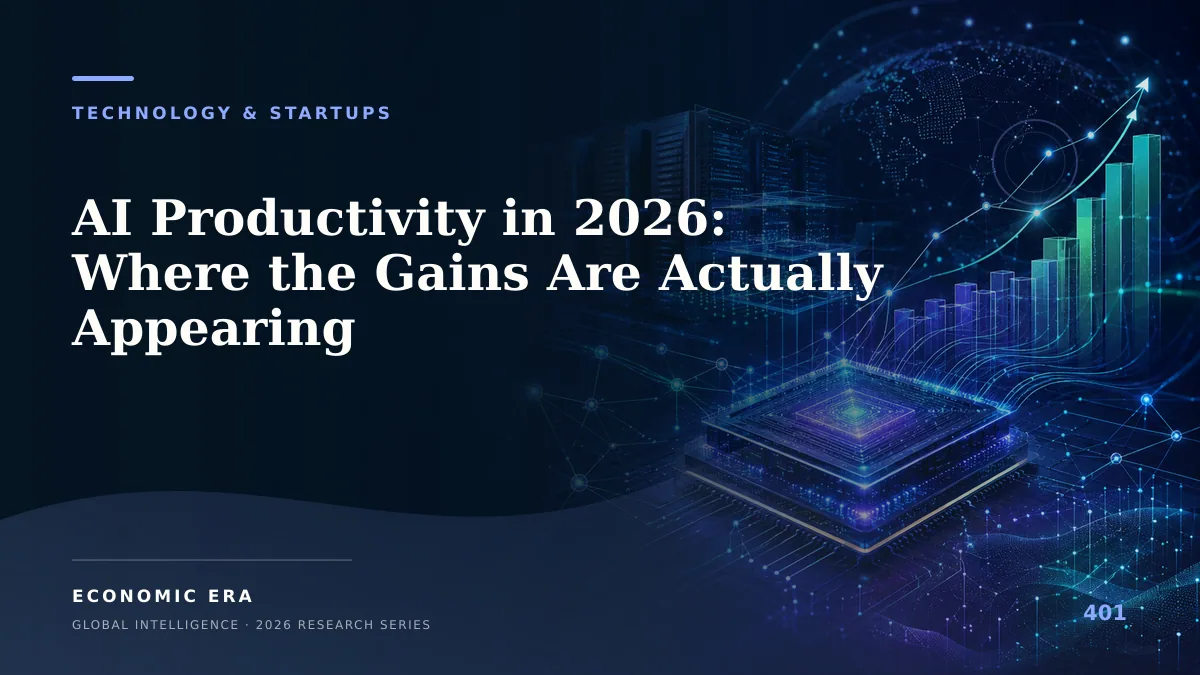 TECHNOLOGY & STARTUPS

AI Productivity in 2026: Where the Gains Are Actually Appearing

ECONOMIC ERA

GLOBAL INTELLIGENCE · 2026 RESEARCH SERIES

401